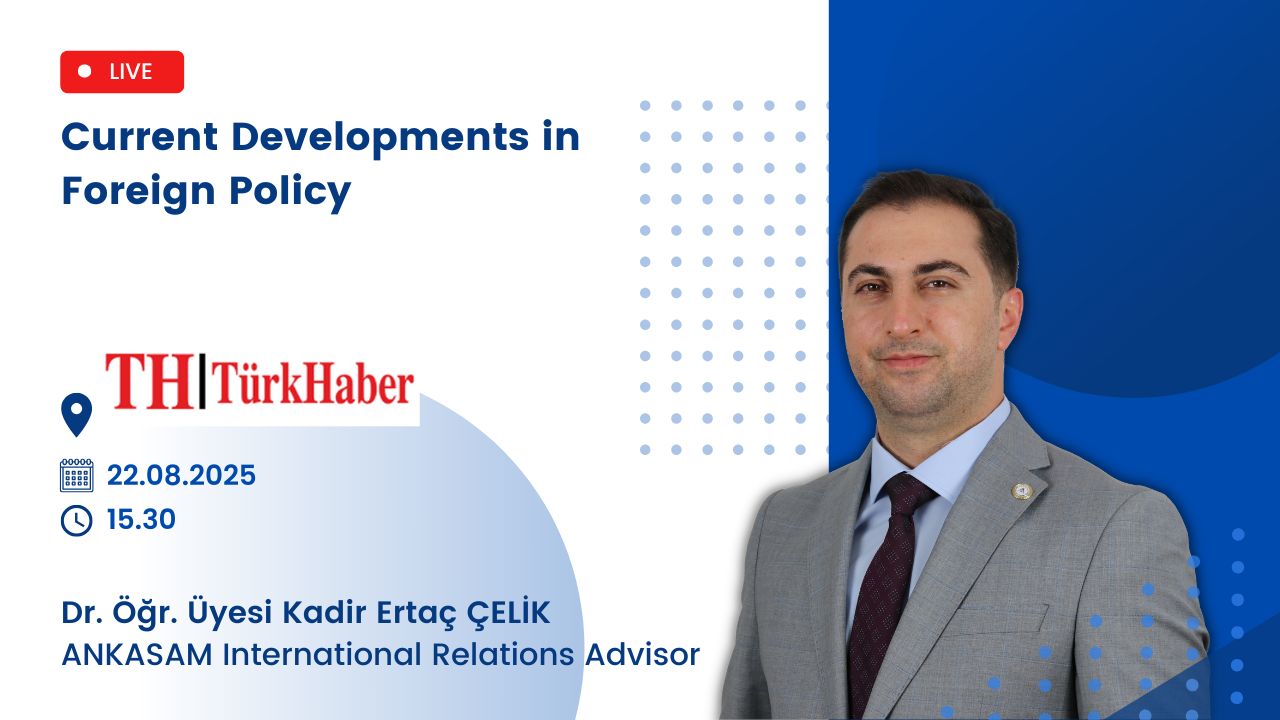 LIVE

Current Developments in Foreign Policy

TH|TürkHaber

22.08.2025

15.30

Dr. Öğr. Üyesi Kadir Ertaç ÇELİK
ANKASAM International Relations Advisor